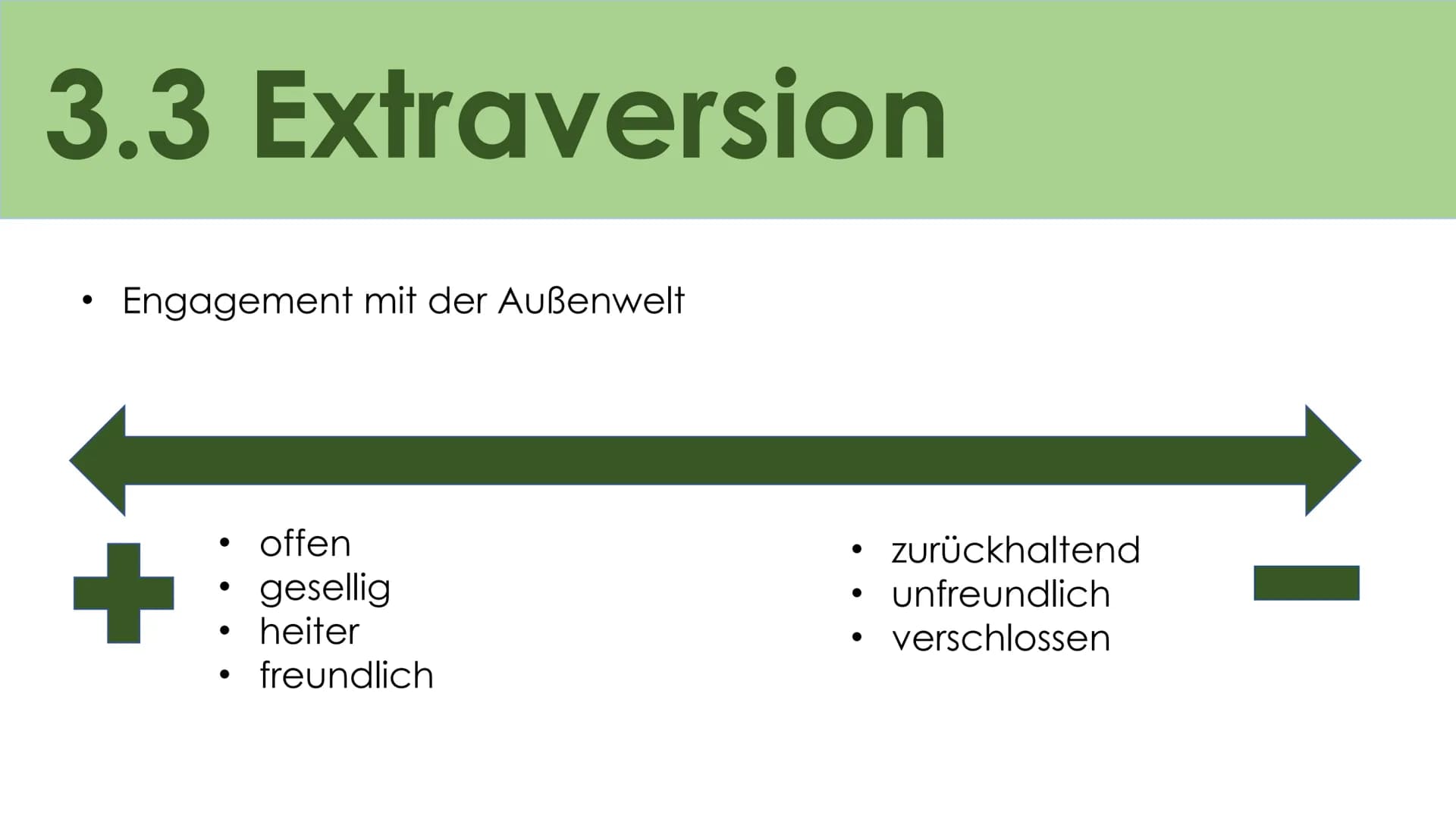 3.3 Extraversion

• Engagement mit der Außenwelt

+

• offen
• gesellig
• heiter
• freundlich

• zurückhaltend
• unfreundlich
• verschlossen

−